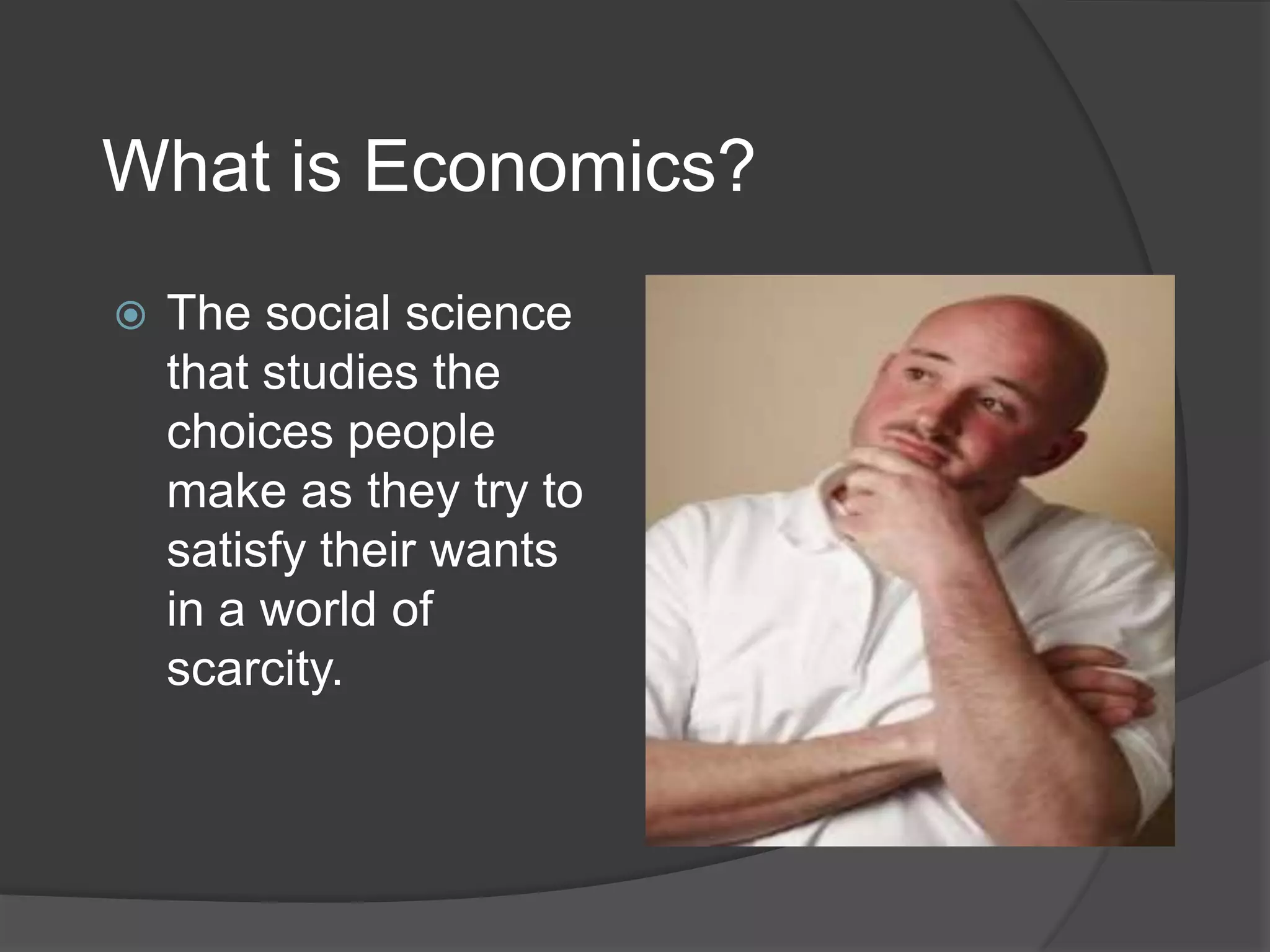 What is Economics?

The social science that studies the choices people make as they try to satisfy their wants in a world of scarcity.